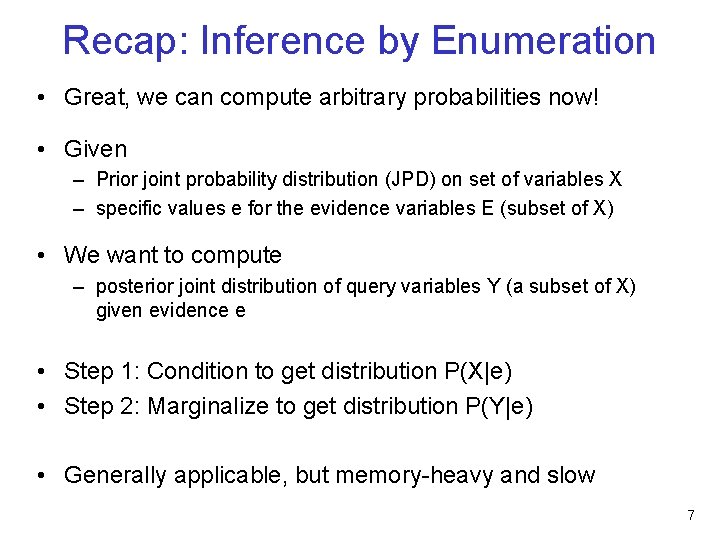 Recap: Inference by Enumeration

• Great, we can compute arbitrary probabilities now!

• Given
– Prior joint probability distribution (JPD) on set of variables X
– specific values e for the evidence variables E (subset of X)

• We want to compute
– posterior joint distribution of query variables Y (a subset of X) given evidence e

• Step 1: Condition to get distribution P(X|e)
• Step 2: Marginalize to get distribution P(Y|e)

• Generally applicable, but memory-heavy and slow

7